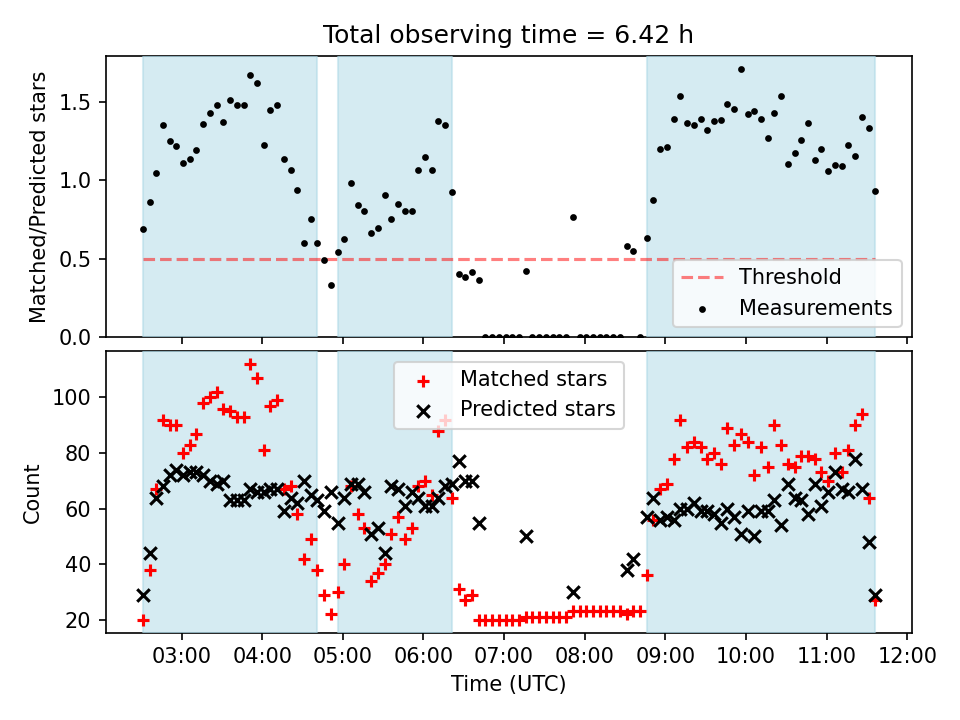 Total observing time = 6.42 h

Matched/Predicted stars

1.5
1.0
0.5
0.0

Threshold
Measurements

Matched stars
Predicted stars

Count

100
80
60
40
20

03:00 04:00 05:00 06:00 07:00 08:00 09:00 10:00 11:00 12:00

Time (UTC)